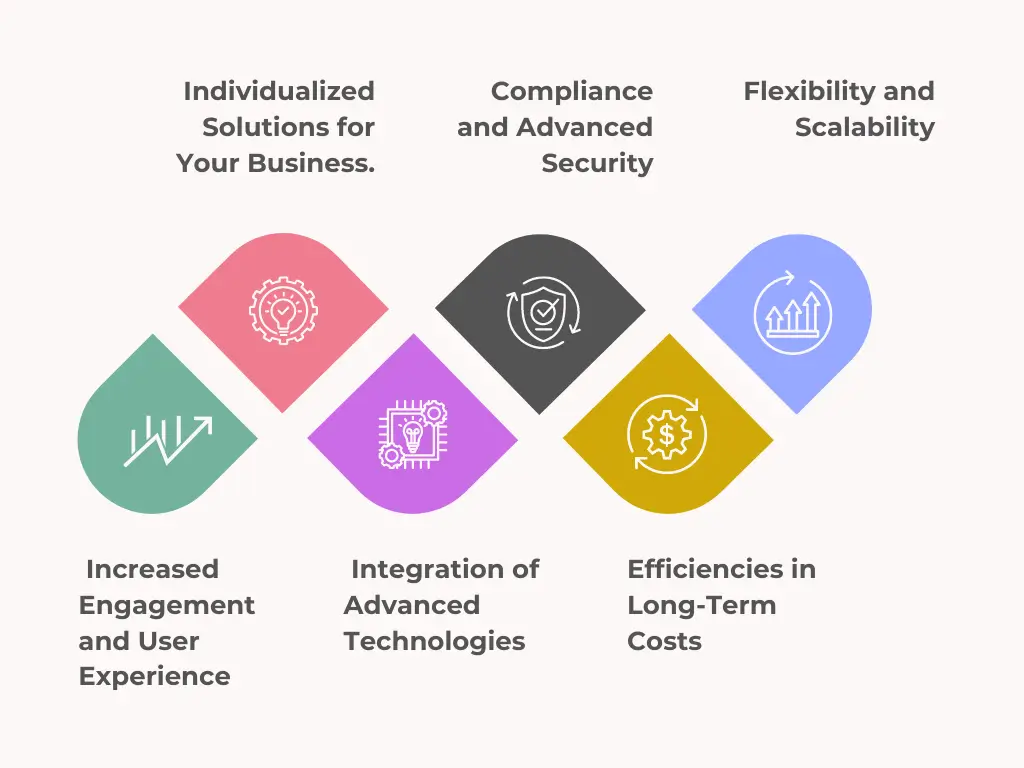 Individualized Solutions for Your Business.

Compliance and Advanced Security

Flexibility and Scalability

Increased Engagement and User Experience

Integration of Advanced Technologies

Efficiencies in Long-Term Costs